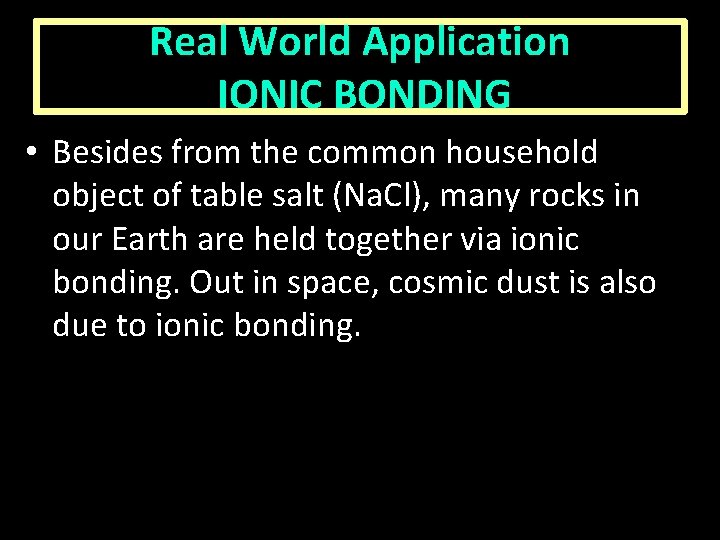 Real World Application
IONIC BONDING

• Besides from the common household object of table salt (NaCl), many rocks in our Earth are held together via ionic bonding. Out in space, cosmic dust is also due to ionic bonding.